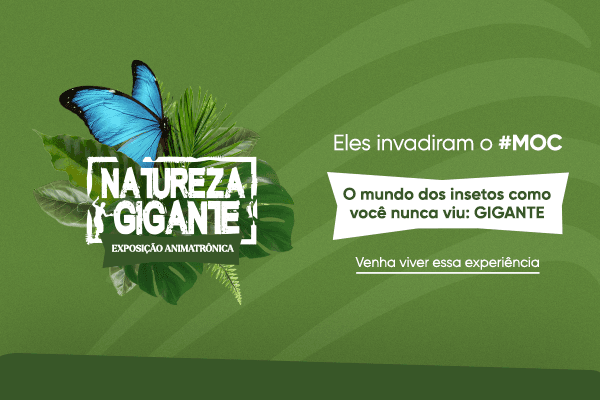 NATUREZA GIGANTE
EXPOSIÇÃO ANIMATRÔNICA

Eles invadiram o #MOC

O mundo dos insetos como você nunca viu: GIGANTE

Venha viver essa experiência